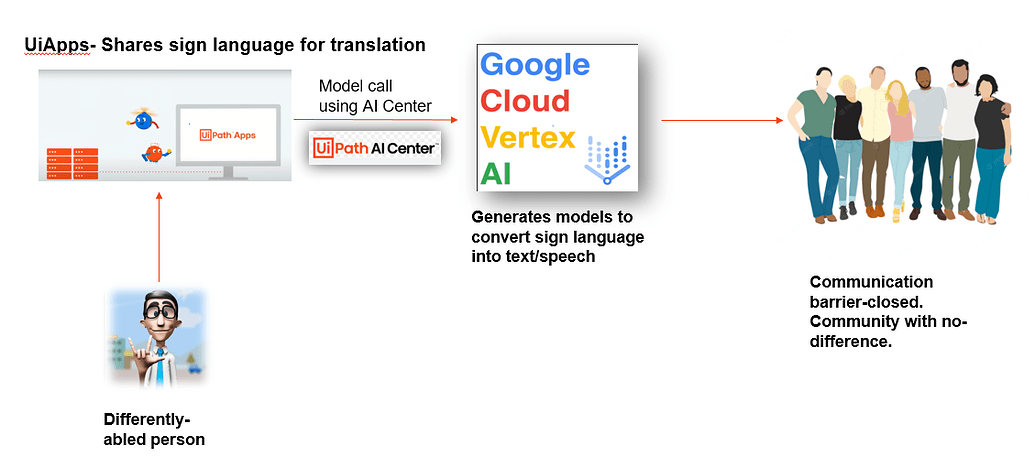 UiApps- Shares sign language for translation

UiPath Apps

Model call using AI Center

UiPath AI Center™

Google Cloud Vertex AI

Generates models to convert sign language into text/speech

Communication barrier-closed. Community with no-difference.

Differently-abled person